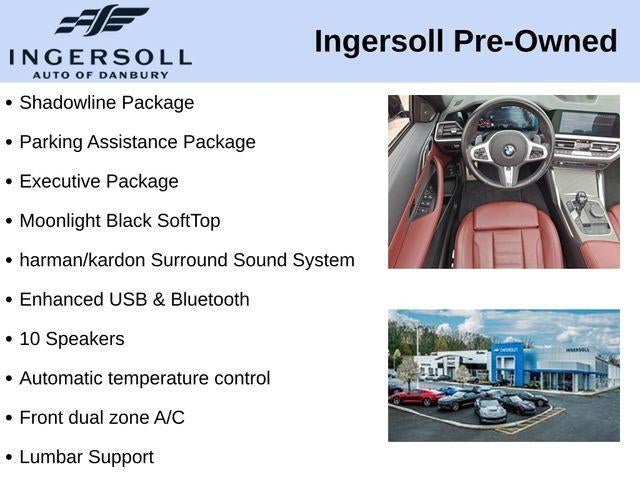 INGERSOLL
AUTO OF DANBURY

Ingersoll Pre-Owned

• Shadowline Package
• Parking Assistance Package
• Executive Package
• Moonlight Black SoftTop
• harman/kardon Surround Sound System
• Enhanced USB & Bluetooth
• 10 Speakers
• Automatic temperature control
• Front dual zone A/C
• Lumbar Support

CHEVROLET
INGERSOLL